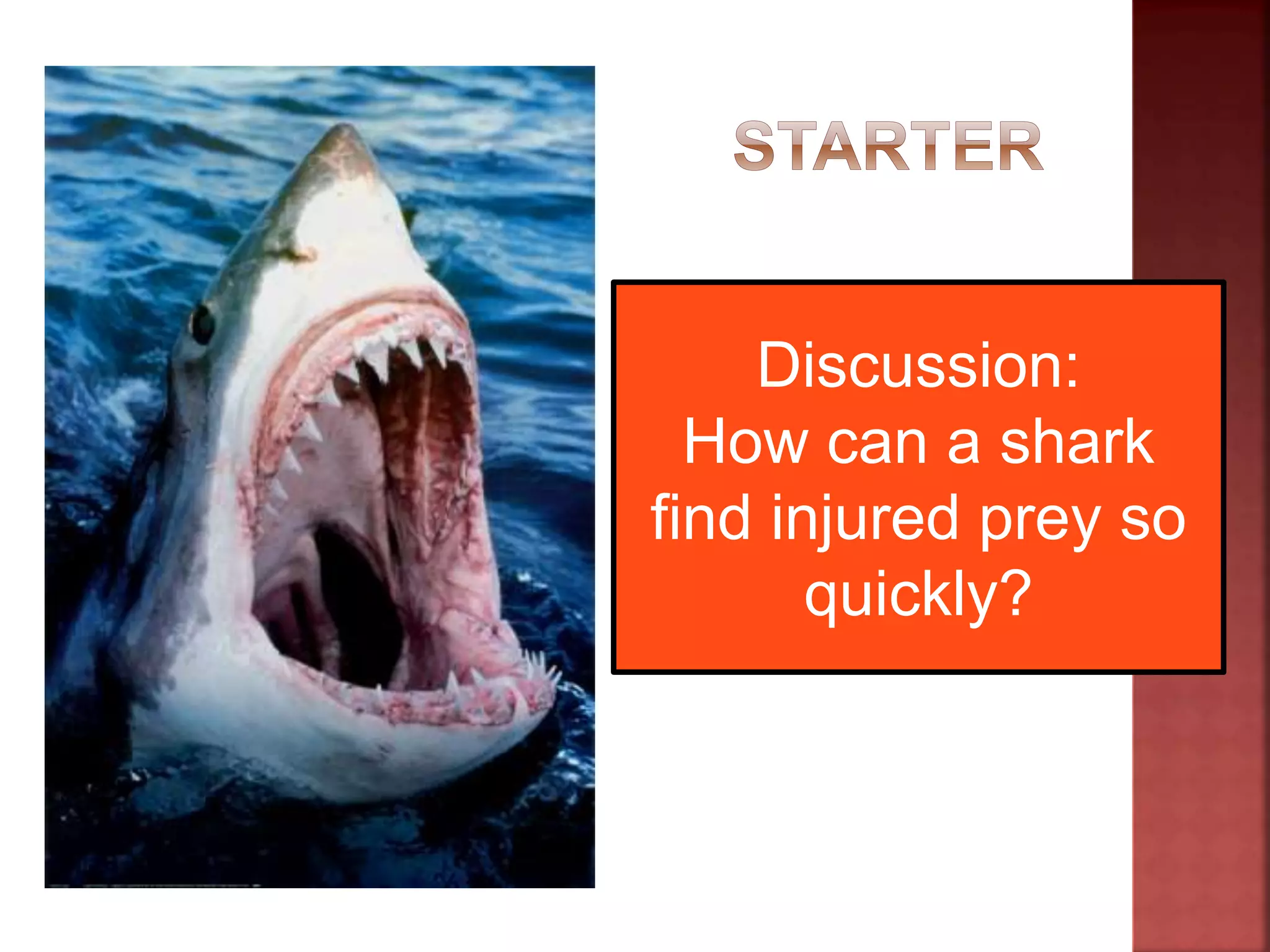 STARTER

Discussion:
How can a shark find injured prey so quickly?